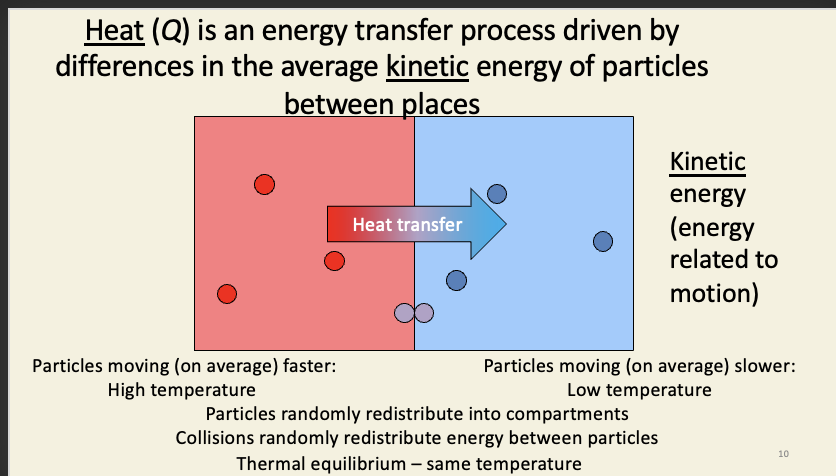 Heat ($Q$) is an energy transfer process driven by differences in the average kinetic energy of particles between places

Heat transfer

Kinetic energy (energy related to motion)

Particles moving (on average) faster:
High temperature

Particles moving (on average) slower:
Low temperature

Particles randomly redistribute into compartments
Collisions randomly redistribute energy between particles
Thermal equilibrium – same temperature

10